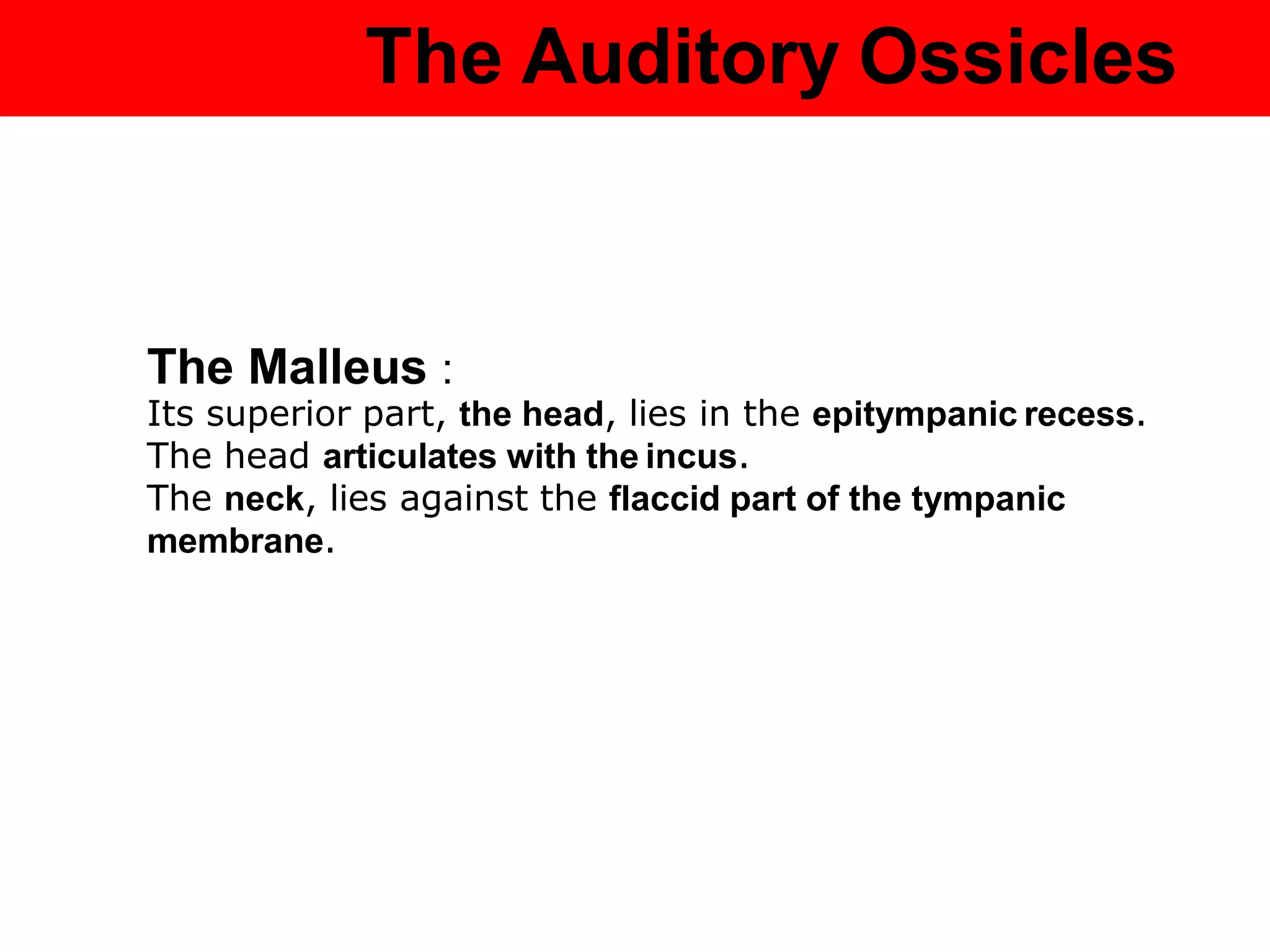 The Auditory Ossicles

The Malleus :
Its superior part, the head, lies in the epitympanic recess.
The head articulates with the incus.
The neck, lies against the flaccid part of the tympanic membrane.